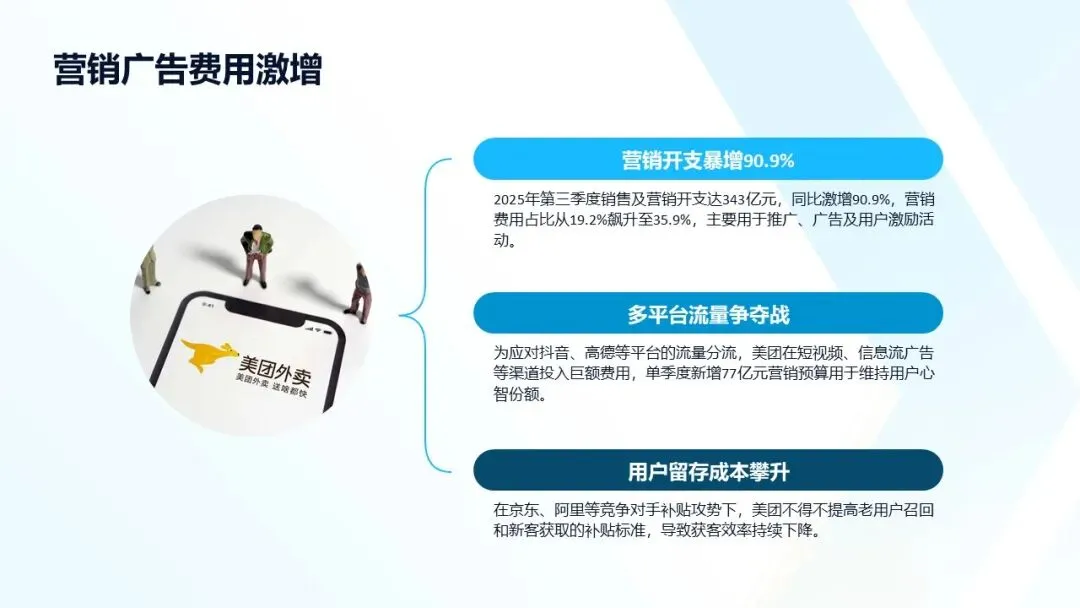 营销广告费用激增

美团外卖
美团外卖 送啥都快

营销开支暴增90.9%

2025年第三季度销售及营销开支达343亿元，同比激增90.9%，营销费用占比从19.2%飙升至35.9%，主要用于推广、广告及用户激励活动。

多平台流量争夺战

为应对抖音、高德等平台的流量分流，美团在短视频、信息流广告等渠道投入巨额费用，单季度新增77亿元营销预算用于维持用户心智份额。

用户留存成本攀升

在京东、阿里等竞争对手补贴攻势下，美团不得不提高老用户召回和新客获取的补贴标准，导致获客效率持续下降。